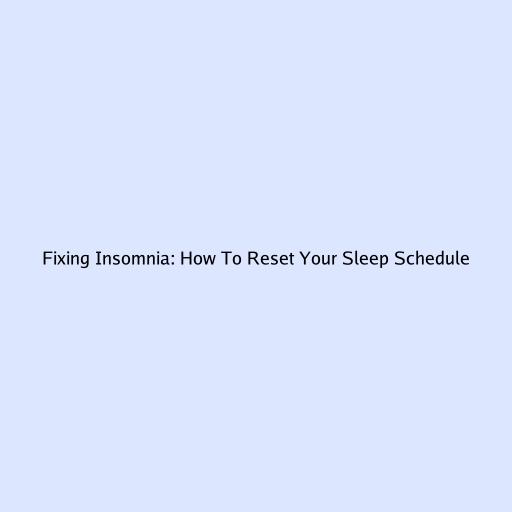 Fixing Insomnia: How To Reset Your Sleep Schedule